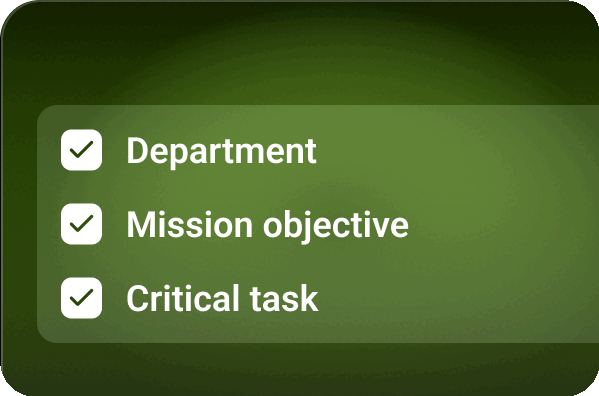 Department

Mission objective

Critical task